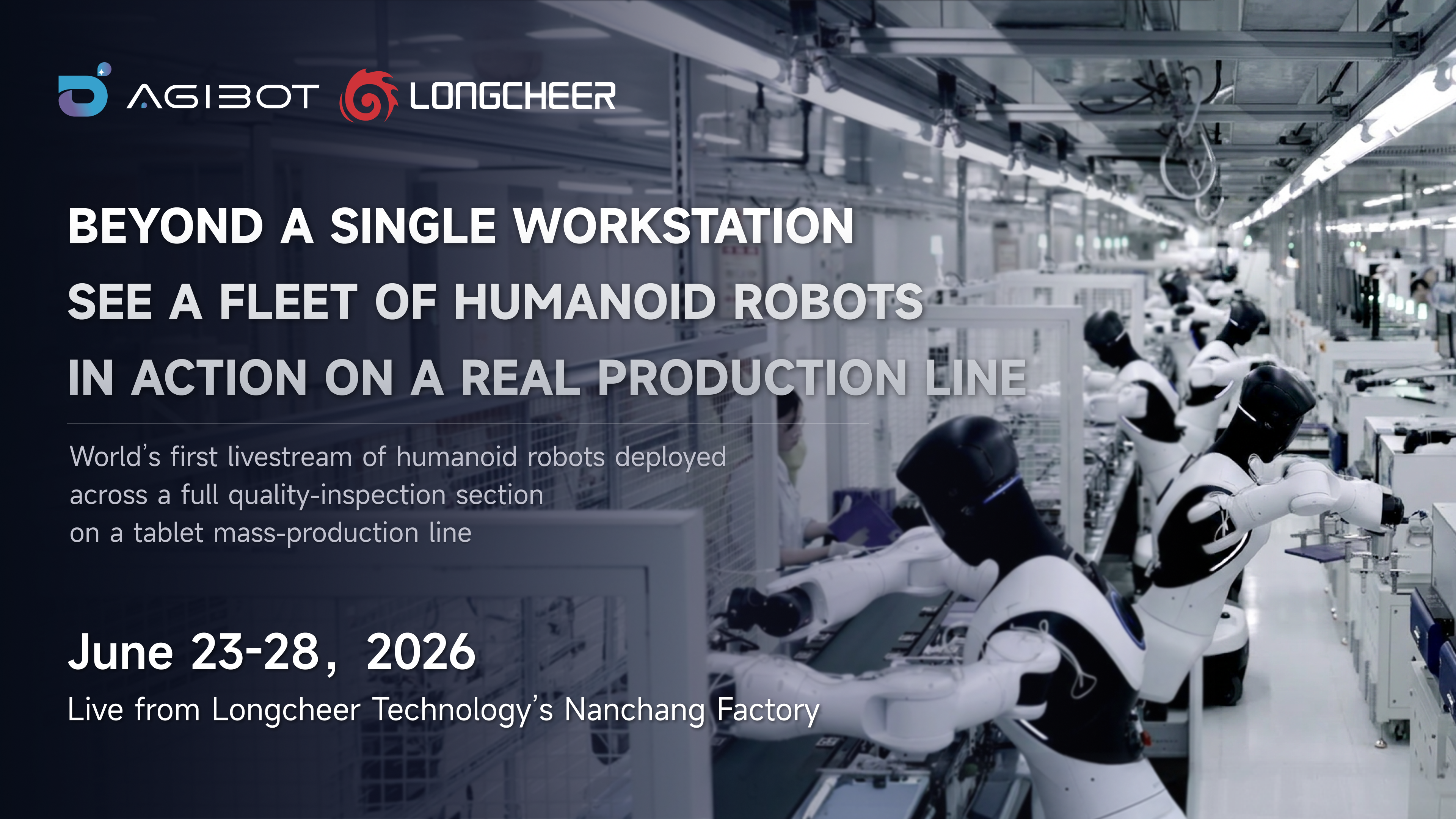 AGIBOT LONGCHEER

BEYOND A SINGLE WORKSTATION
SEE A FLEET OF HUMANOID ROBOTS
IN ACTION ON A REAL PRODUCTION LINE

World's first livestream of humanoid robots deployed across a full quality-inspection section on a tablet mass-production line

June 23-28, 2026
Live from Longcheer Technology's Nanchang Factory